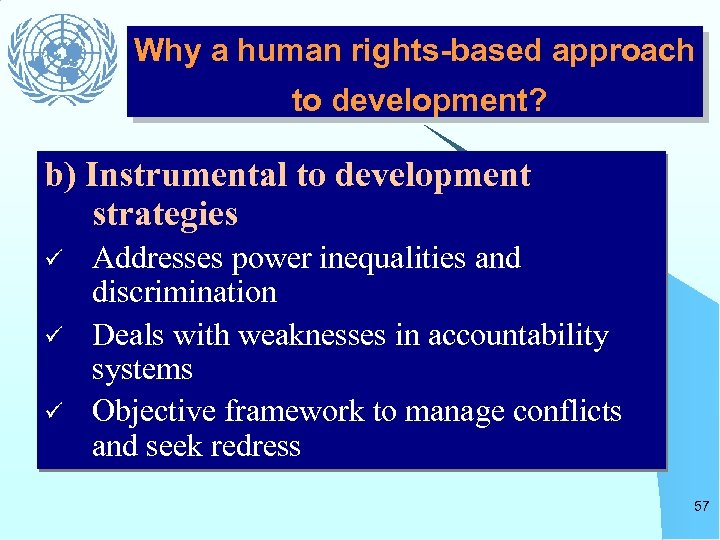 Why a human rights-based approach to development?

b) Instrumental to development strategies

✓ Addresses power inequalities and discrimination

✓ Deals with weaknesses in accountability systems

✓ Objective framework to manage conflicts and seek redress

57